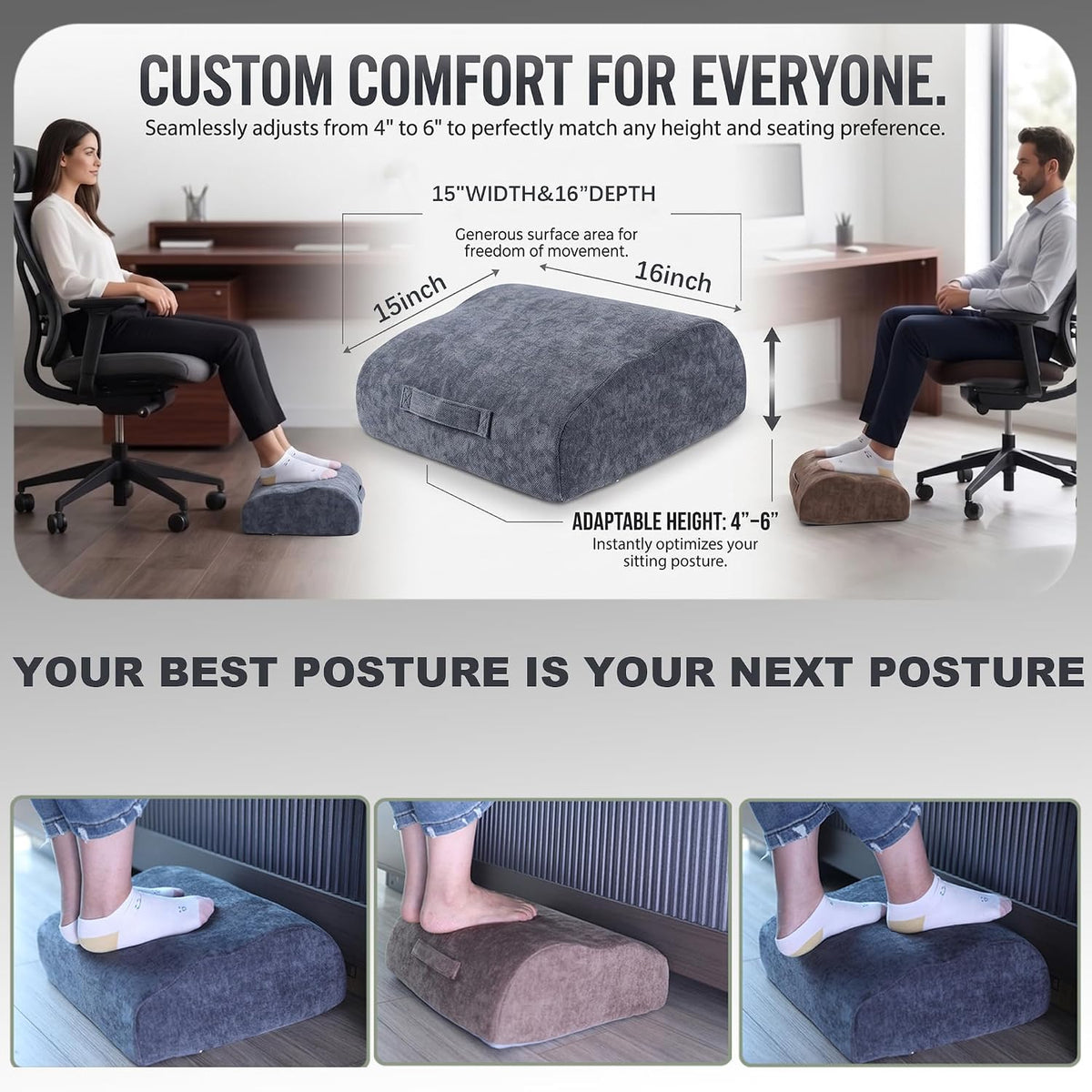 CUSTOM COMFORT FOR EVERYONE.

Seamlessly adjusts from 4" to 6" to perfectly match any height and seating preference.

15"WIDTH&16"DEPTH

Generous surface area for freedom of movement.

15inch

16inch

ADAPTABLE HEIGHT: 4"-6"

Instantly optimizes your sitting posture.

YOUR BEST POSTURE IS YOUR NEXT POSTURE